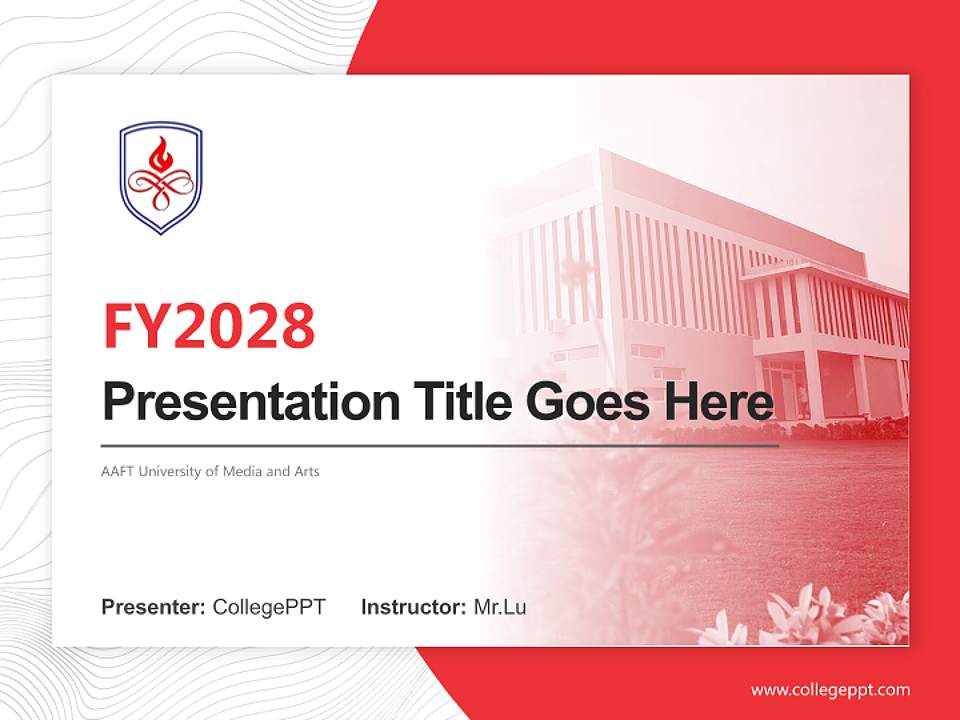 FY2028

Presentation Title Goes Here

AAFT University of Media and Arts

Presenter: CollegePPT Instructor: Mr.Lu

www.collegeppt.com